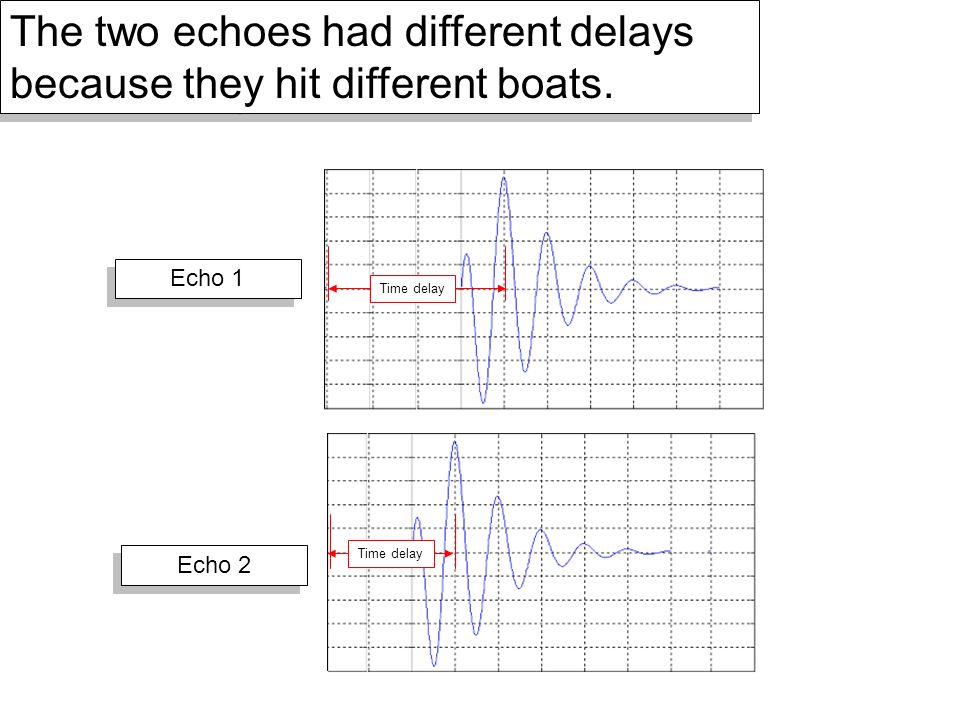 The two echoes had different delays because they hit different boats.

Echo 1

Time delay

Echo 2

Time delay